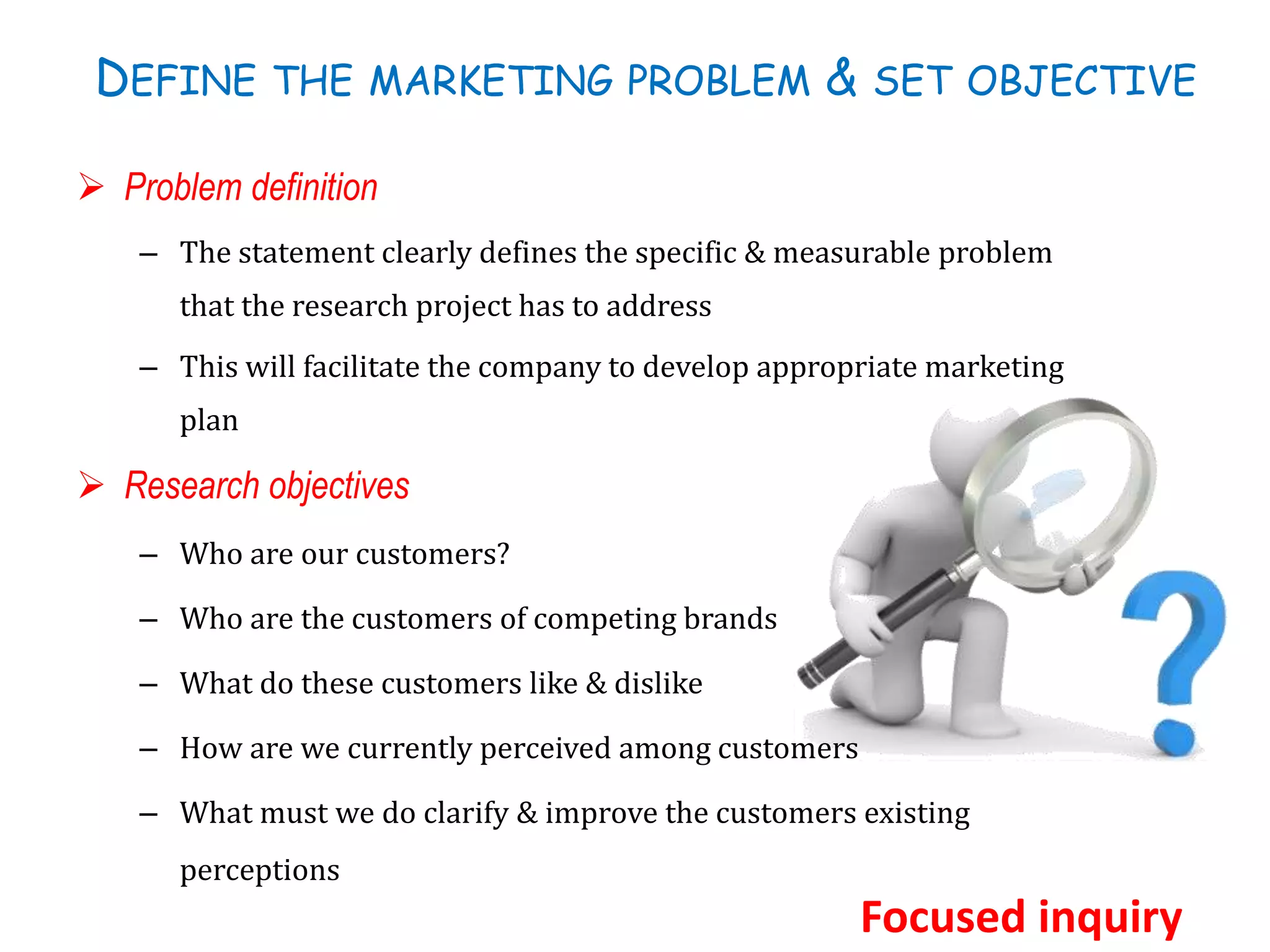 DEFINE THE MARKETING PROBLEM & SET OBJECTIVE

➢ Problem definition

– The statement clearly defines the specific & measurable problem that the research project has to address

– This will facilitate the company to develop appropriate marketing plan

➢ Research objectives

– Who are our customers?

– Who are the customers of competing brands

– What do these customers like & dislike

– How are we currently perceived among customers

– What must we do clarify & improve the customers existing perceptions

Focused inquiry